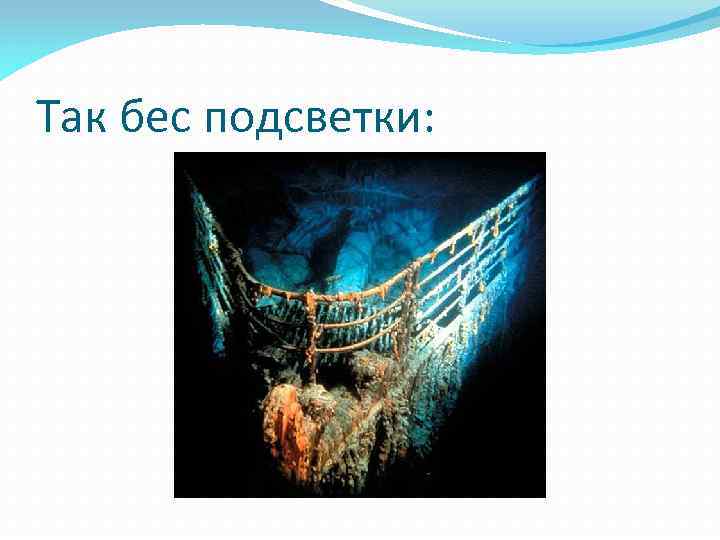 Так бес подсветки: